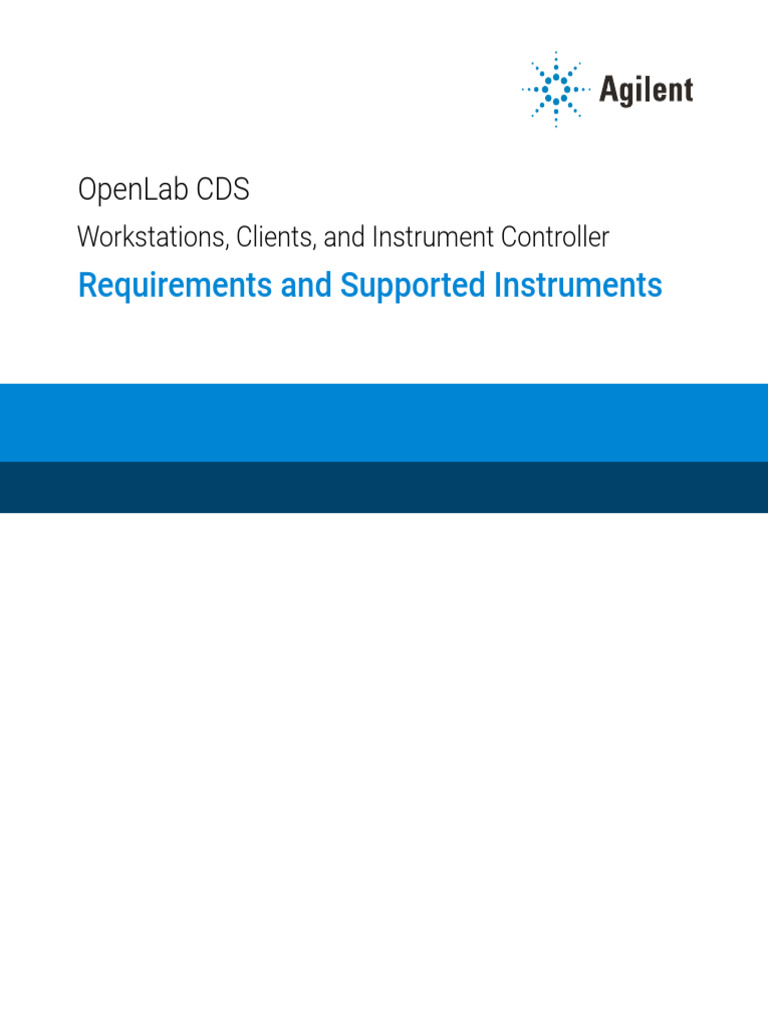 Agilent

OpenLab CDS

Workstations, Clients, and Instrument Controller

Requirements and Supported Instruments